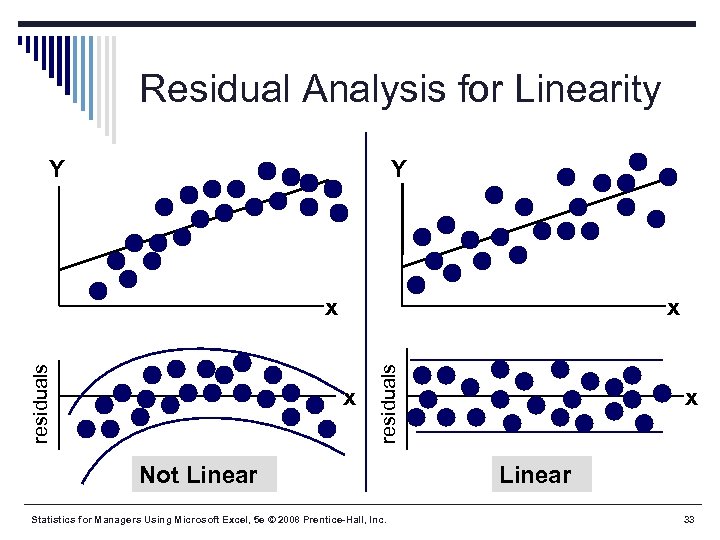 Residual Analysis for Linearity

Y

x

residuals

x

Not Linear

Y

x

residuals

x

Linear

Statistics for Managers Using Microsoft Excel, 5e © 2008 Prentice-Hall, Inc.

33